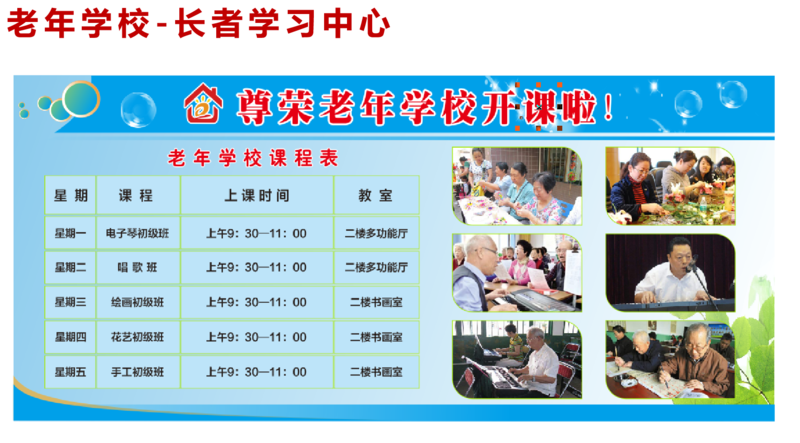 老年学校-长者学习中心

尊荣老年学校开课啦！

老年学校课程表

| 星期 | 课程 | 上课时间 | 教室 |
|---|---|---|---|
| 星期一 | 电子琴初级班 | 上午9：30—11：00 | 二楼多功能厅 |
| 星期二 | 唱歌班 | 上午9：30—11：00 | 二楼多功能厅 |
| 星期三 | 绘画初级班 | 上午9：30—11：00 | 二楼书画室 |
| 星期四 | 花艺初级班 | 上午9：30—11：00 | 二楼书画室 |
| 星期五 | 手工初级班 | 上午9：30—11：00 | 二楼书画室 |